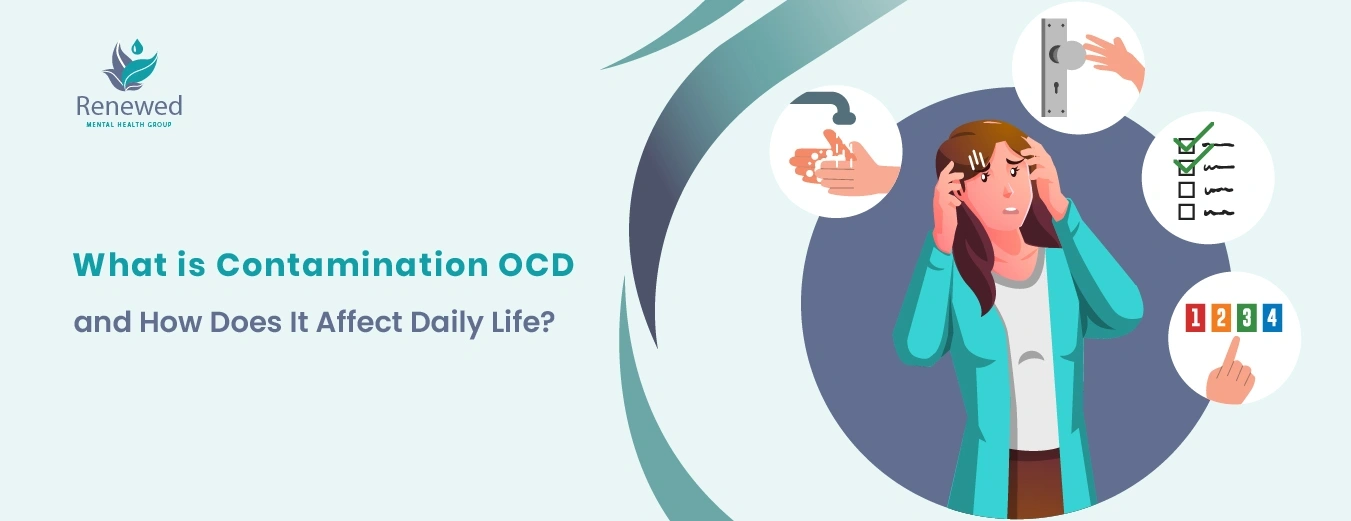 Renewed
MENTAL HEALTH GROUP

What is Contamination OCD
and How Does It Affect Daily Life?

1 2 3 4